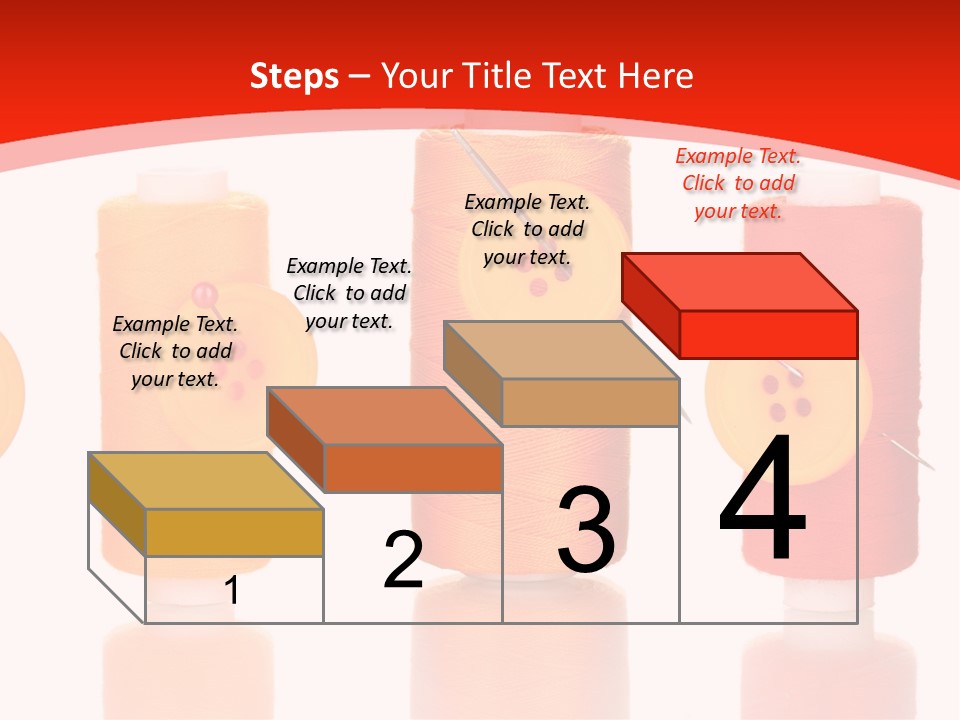 Steps – Your Title Text Here

Example Text. Click to add your text.

Example Text. Click to add your text.

Example Text. Click to add your text.

Example Text. Click to add your text.

1

2

3

4